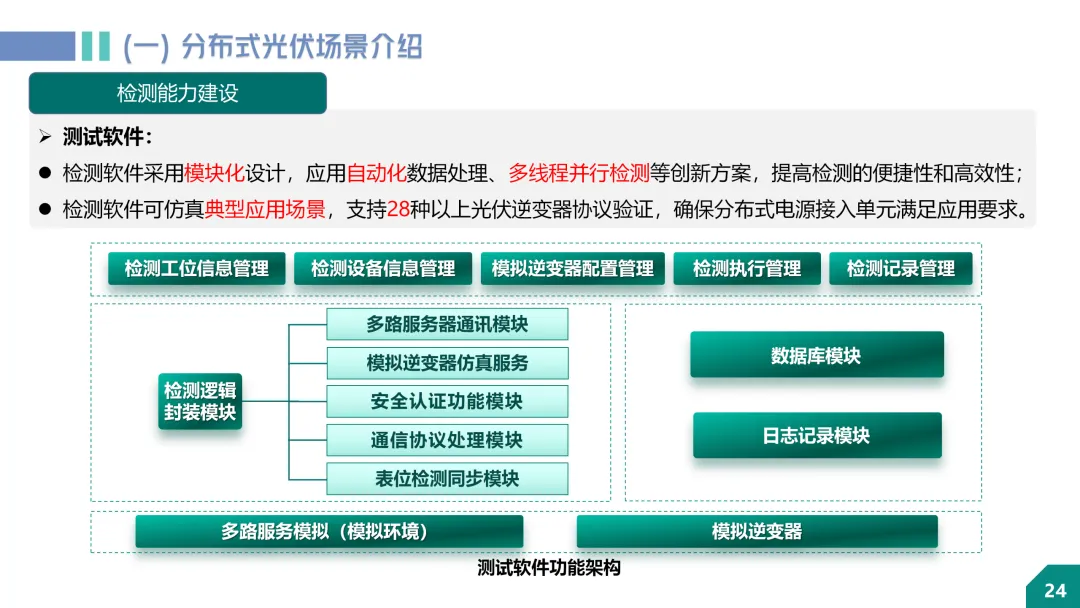 (一) 分布式光伏场景介绍

检测能力建设

➢ 测试软件：

● 检测软件采用模块化设计，应用自动化数据处理、多线程并行检测等创新方案，提高检测的便捷性和高效性；

● 检测软件可仿真典型应用场景，支持28种以上光伏逆变器协议验证，确保分布式电源接入单元满足应用要求。

检测工位信息管理
检测设备信息管理
模拟逆变器配置管理
检测执行管理
检测记录管理

检测逻辑封装模块

多路服务器通讯模块
模拟逆变器仿真服务
安全认证功能模块
通信协议处理模块
表位检测同步模块

数据库模块
日志记录模块

多路服务模拟（模拟环境）
模拟逆变器

测试软件功能架构

24